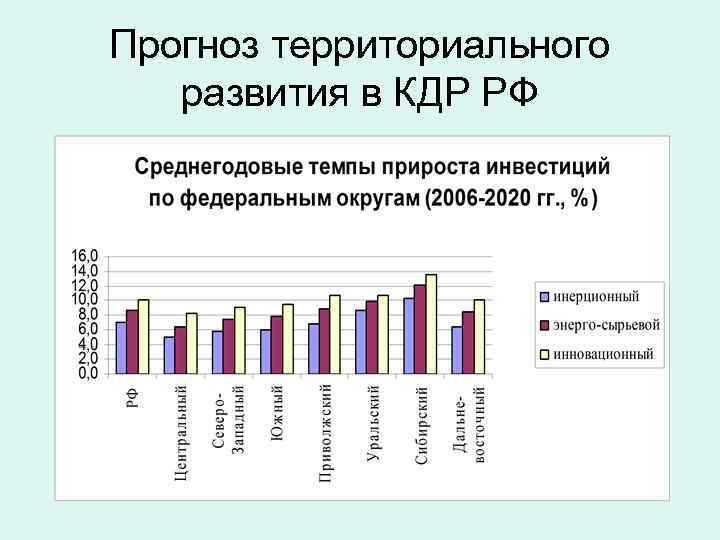 Прогноз территориального развития в КДР РФ

Среднегодовые темпы прироста инвестиций по федеральным округам (2006-2020 гг., %)

16,0
14,0
12,0
10,0
8,0
6,0
4,0
2,0
0,0

РФ
Центральный
Северо-Западный
Южный
Приволжский
Уральский
Сибирский
Дальне-восточный

инерционный
энерго-сырьевой
инновационный